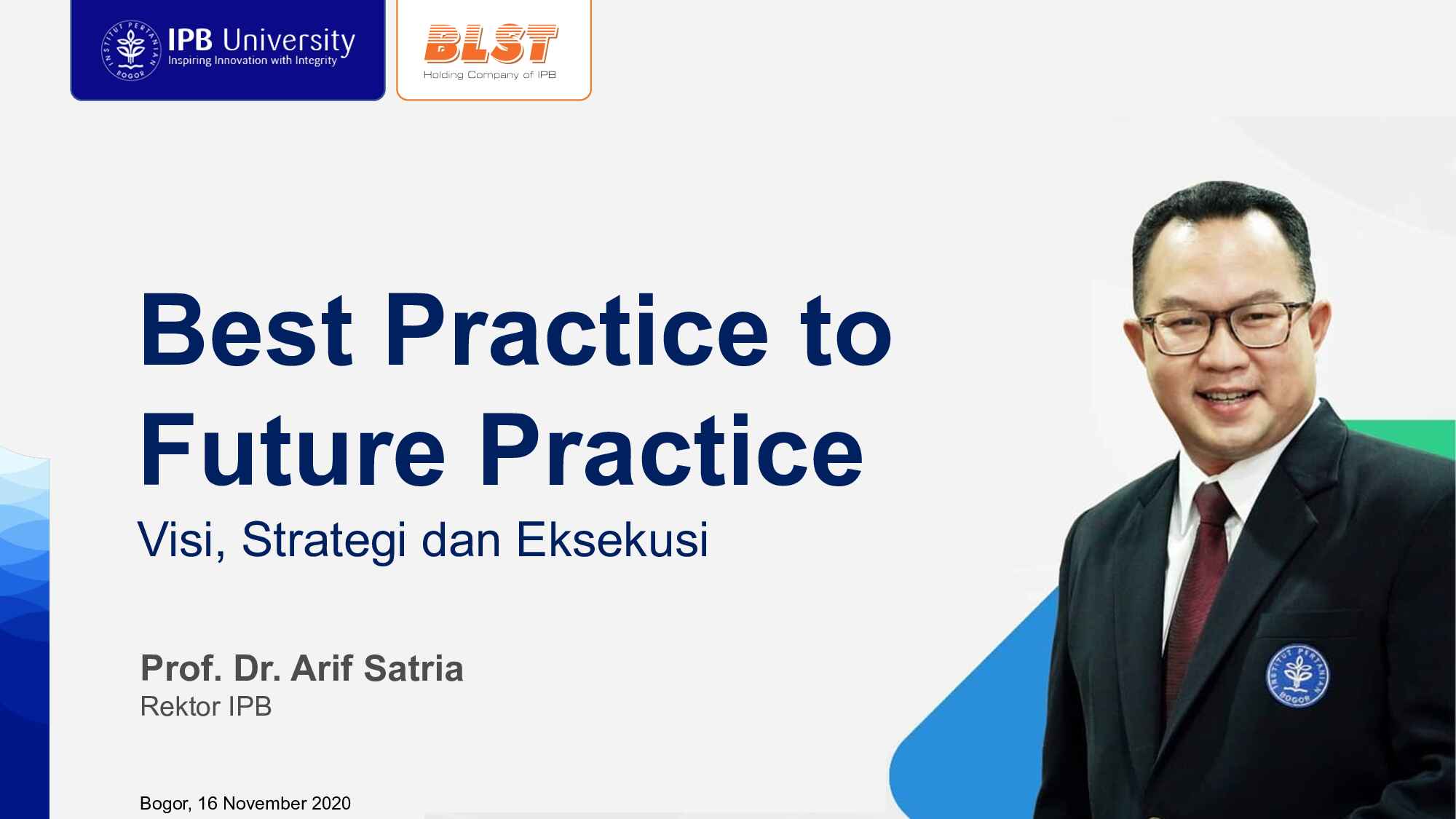 INSTITUT PERTANIAN BOGOR

IPB University
Inspiring Innovation with Integrity

BLST
Holding Company of IPB

Best Practice to Future Practice
Visi, Strategi dan Eksekusi

Prof. Dr. Arif Satria
Rektor IPB

Bogor, 16 November 2020

INSTITUT PERTANIAN BOGOR